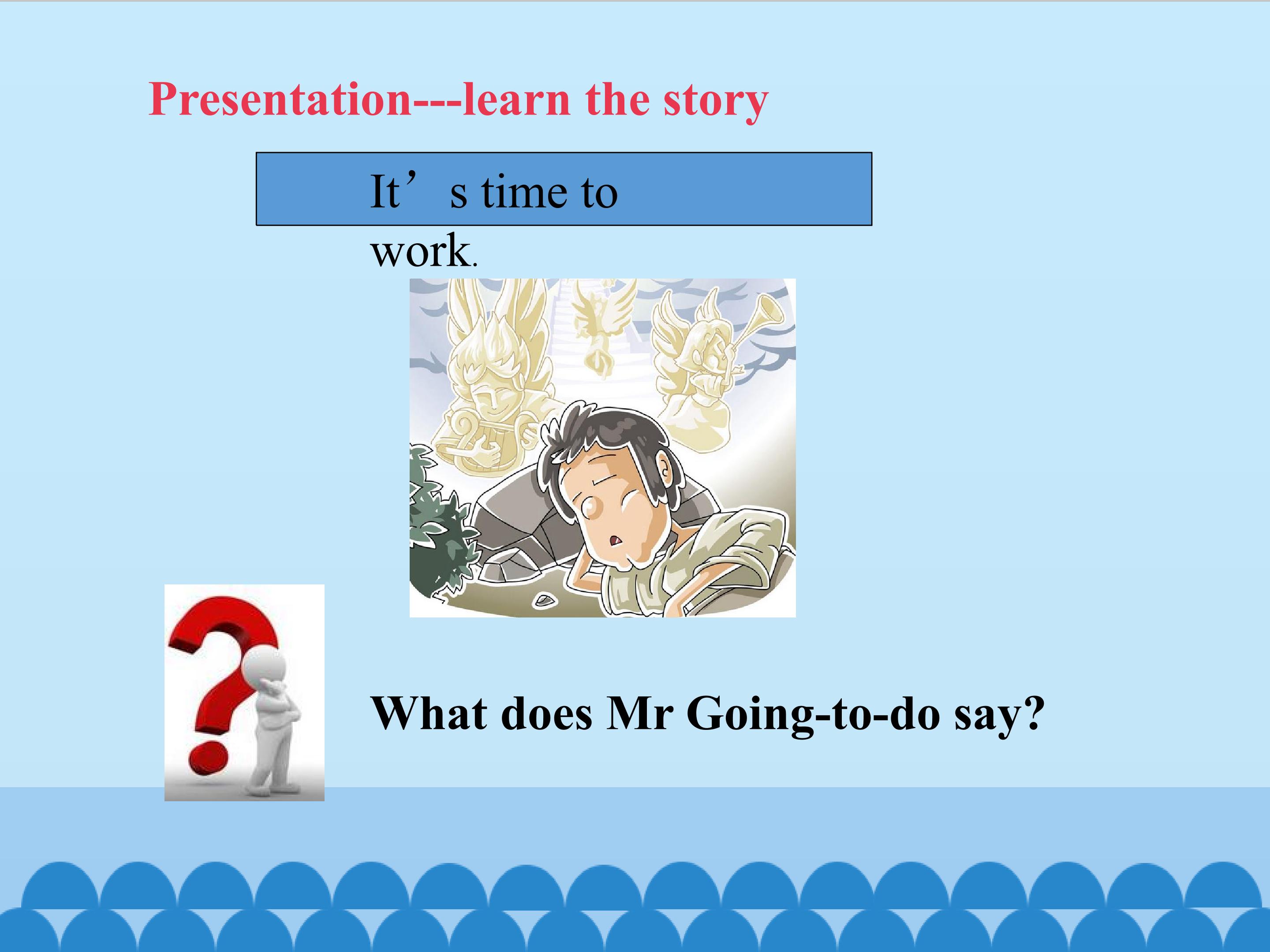 Presentation---learn the story

It's time to work.

What does Mr Going-to-do say?